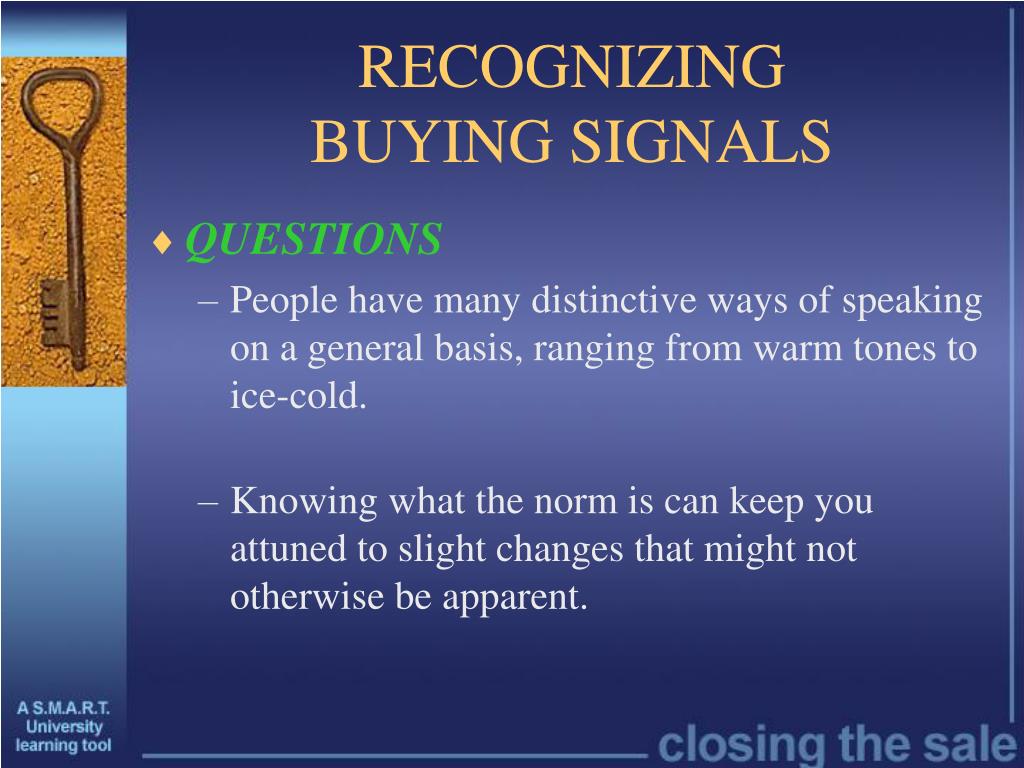 RECOGNIZING BUYING SIGNALS

♦ QUESTIONS

– People have many distinctive ways of speaking on a general basis, ranging from warm tones to ice-cold.

– Knowing what the norm is can keep you attuned to slight changes that might not otherwise be apparent.

A S.M.A.R.T. University learning tool

closing the sale